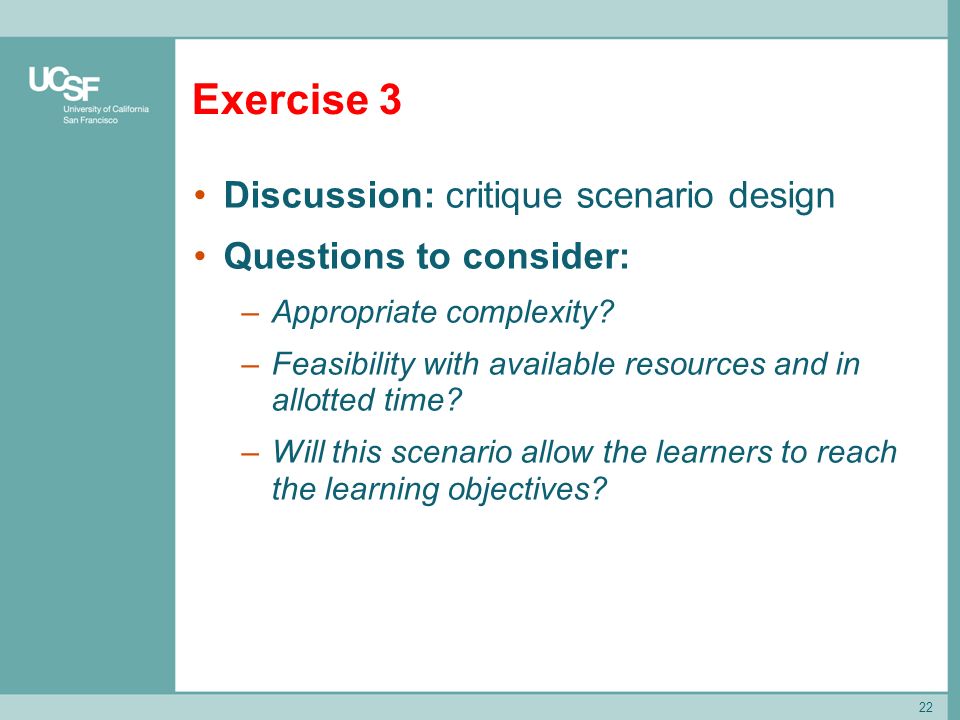 UCSF
University of California
San Francisco

Exercise 3

• Discussion: critique scenario design
• Questions to consider:
– Appropriate complexity?
– Feasibility with available resources and in allotted time?
– Will this scenario allow the learners to reach the learning objectives?

22